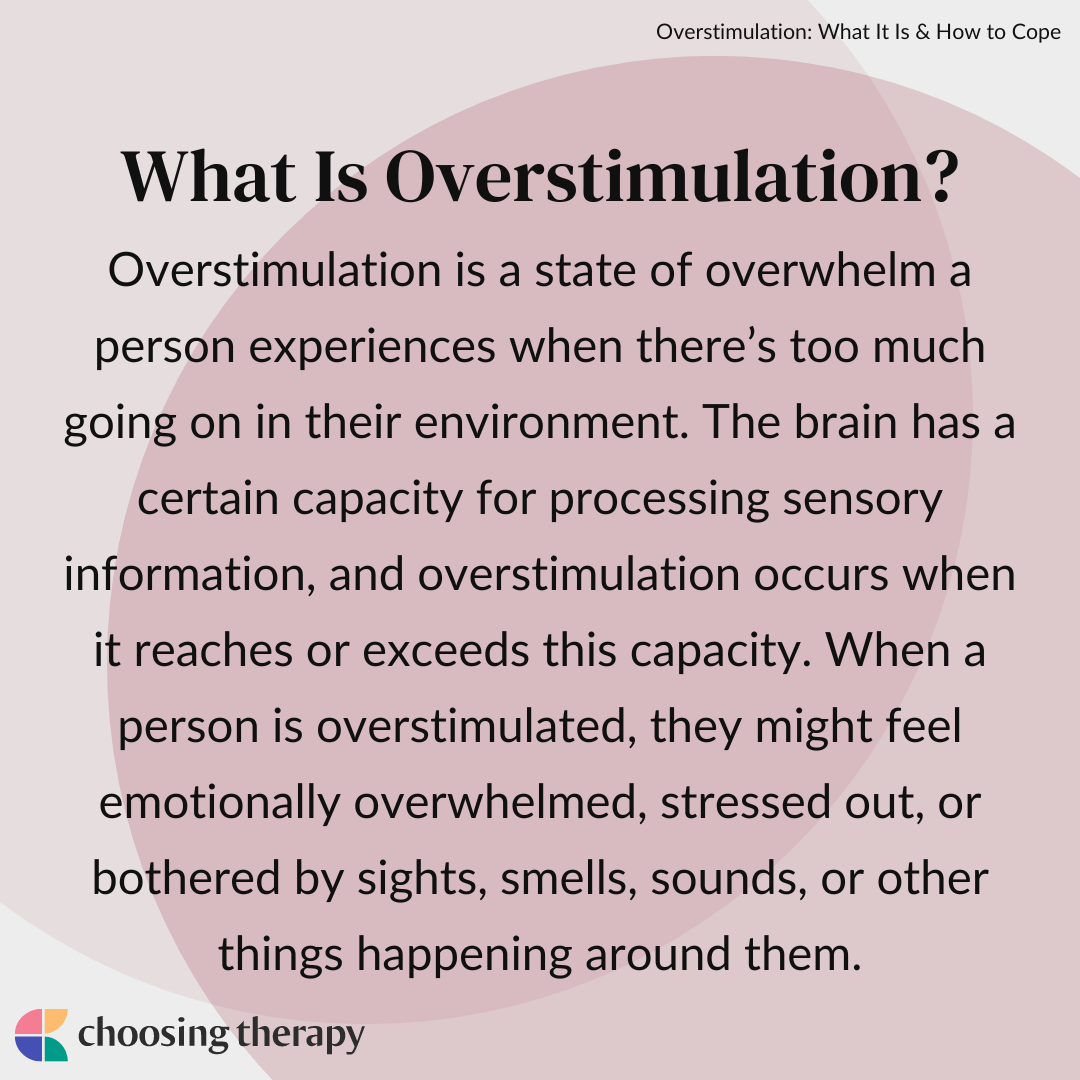 Overstimulation: What It Is & How to Cope

What Is Overstimulation?

Overstimulation is a state of overwhelm a person experiences when there’s too much going on in their environment. The brain has a certain capacity for processing sensory information, and overstimulation occurs when it reaches or exceeds this capacity. When a person is overstimulated, they might feel emotionally overwhelmed, stressed out, or bothered by sights, smells, sounds, or other things happening around them.

choosing therapy